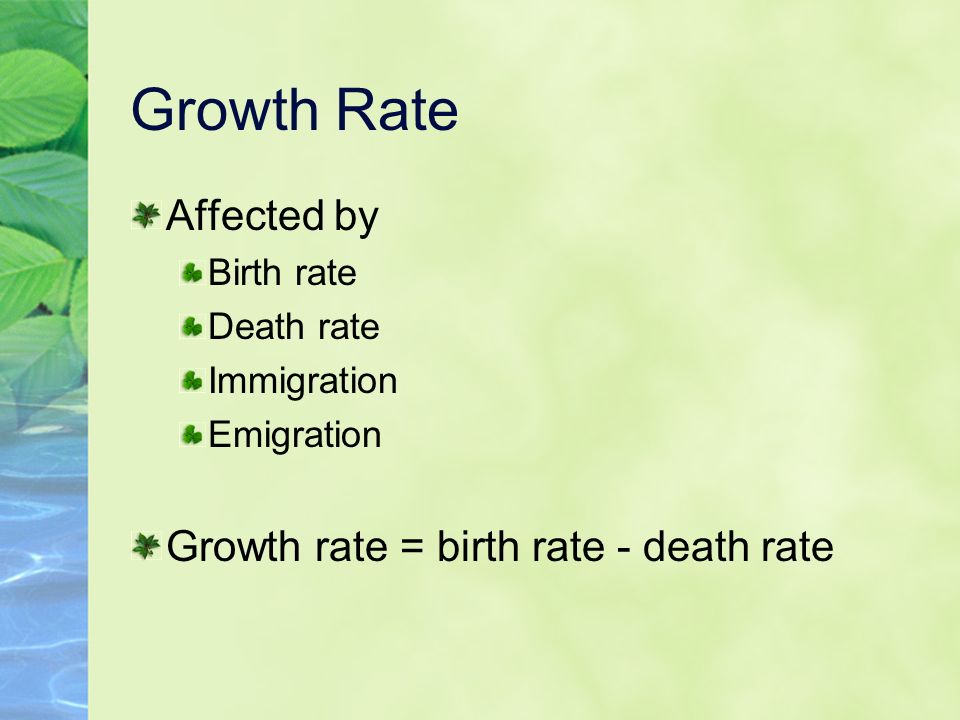 Growth Rate

Affected by

Birth rate

Death rate

Immigration

Emigration

Growth rate = birth rate - death rate